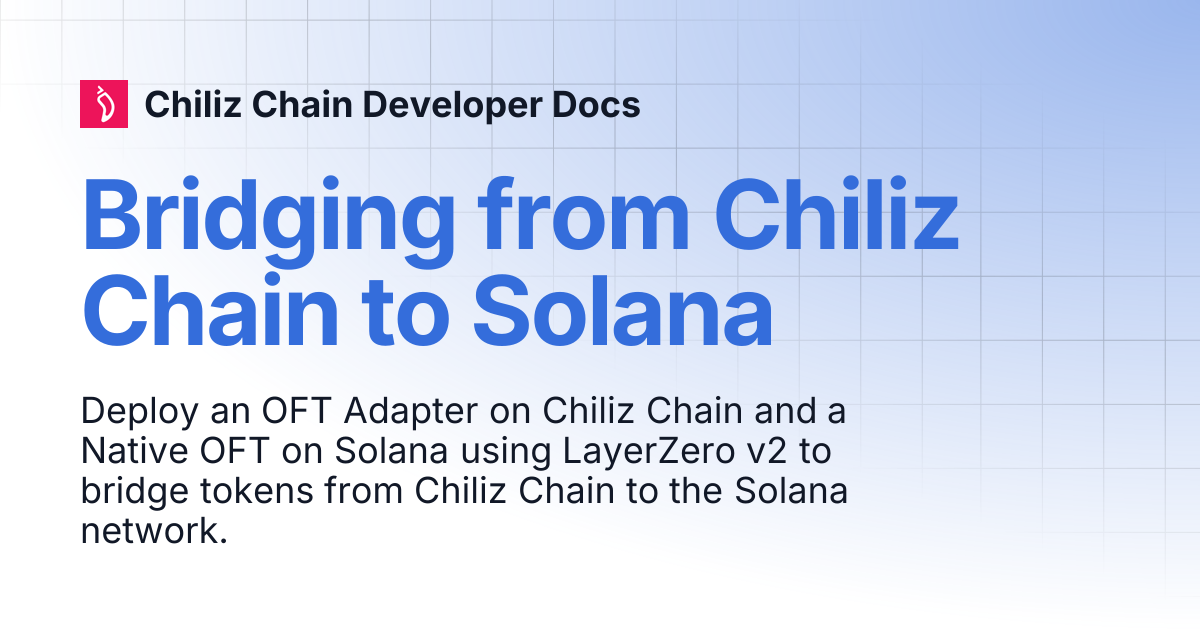 Chiliz Chain Developer Docs

Bridging from Chiliz Chain to Solana

Deploy an OFT Adapter on Chiliz Chain and a Native OFT on Solana using LayerZero v2 to bridge tokens from Chiliz Chain to the Solana network.